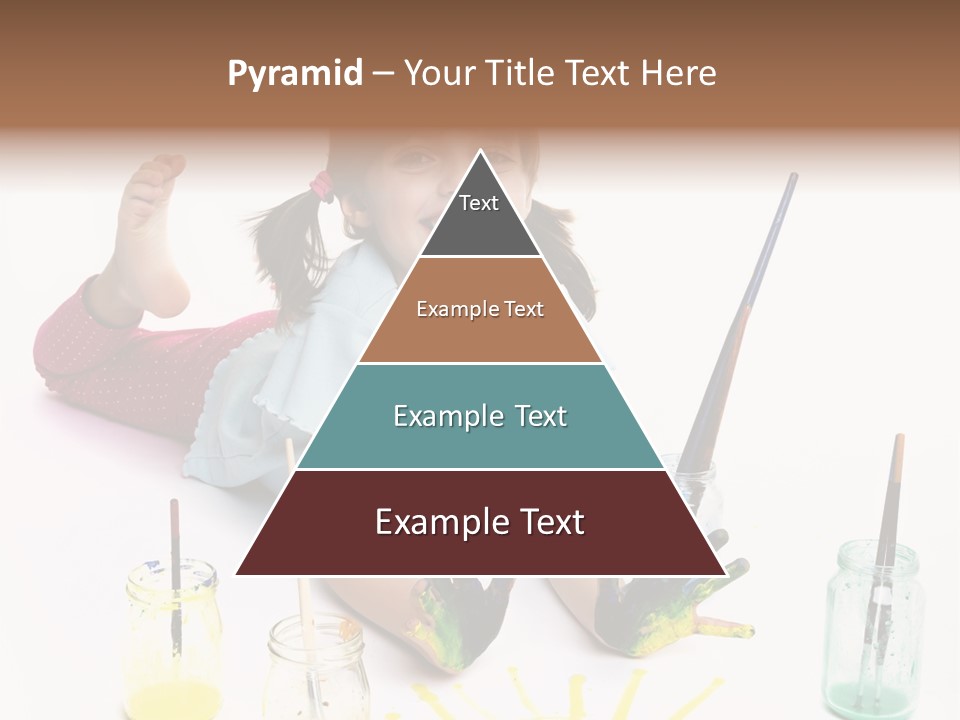 Pyramid – Your Title Text Here

Text

Example Text

Example Text

Example Text